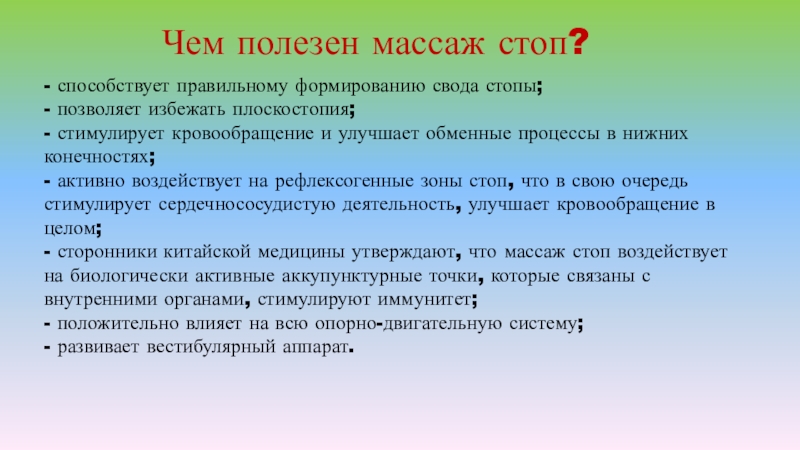 Чем полезен массаж стоп?

- способствует правильному формированию свода стопы;
- позволяет избежать плоскостопия;
- стимулирует кровообращение и улучшает обменные процессы в нижних конечностях;
- активно воздействует на рефлексогенные зоны стоп, что в свою очередь стимулирует сердечнососудистую деятельность, улучшает кровообращение в целом;
- сторонники китайской медицины утверждают, что массаж стоп воздействует на биологически активные аккупунктурные точки, которые связаны с внутренними органами, стимулируют иммунитет;
- положительно влияет на всю опорно-двигательную систему;
- развивает вестибулярный аппарат.